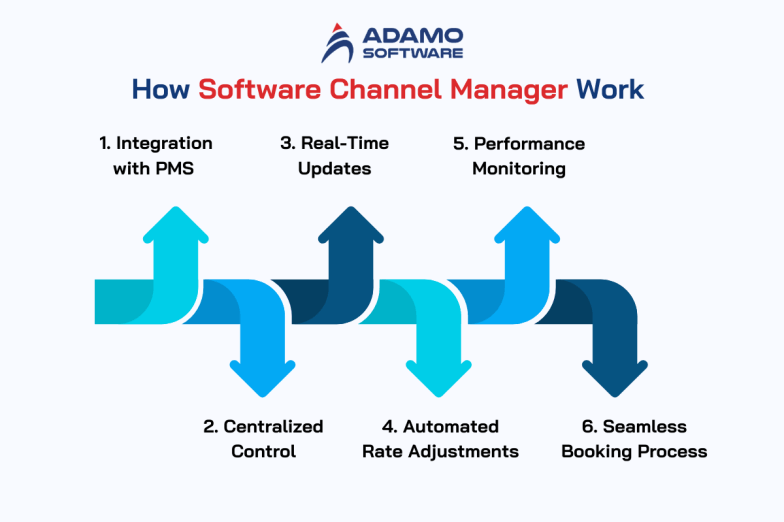 ADAMO SOFTWARE

How Software Channel Manager Work

1. Integration with PMS

3. Real-Time Updates

5. Performance Monitoring

2. Centralized Control

4. Automated Rate Adjustments

6. Seamless Booking Process